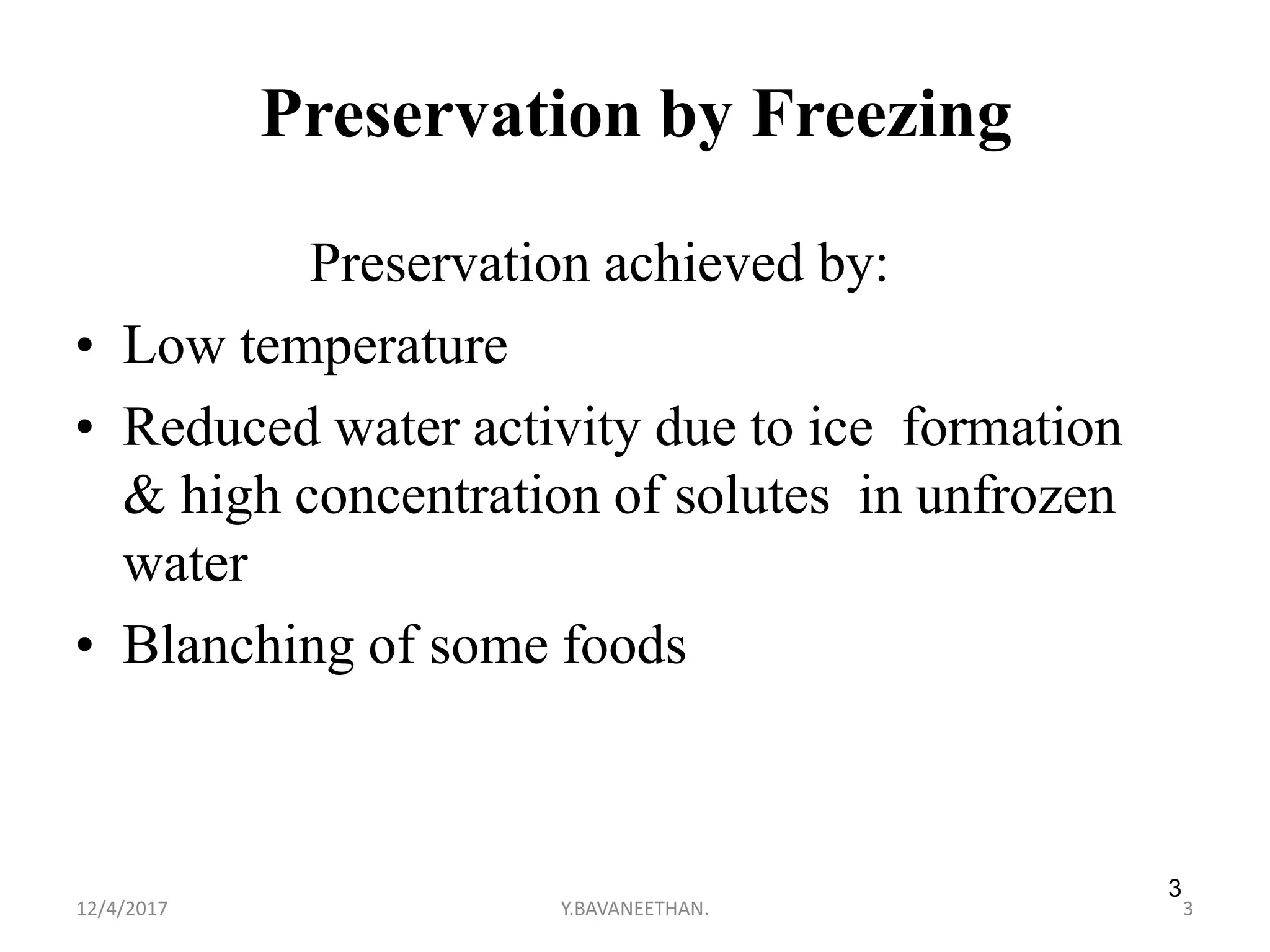 Preservation by Freezing

Preservation achieved by:

• Low temperature
• Reduced water activity due to ice formation & high concentration of solutes in unfrozen water
• Blanching of some foods

3

12/4/2017 Y.BAVANEETHAN. 3